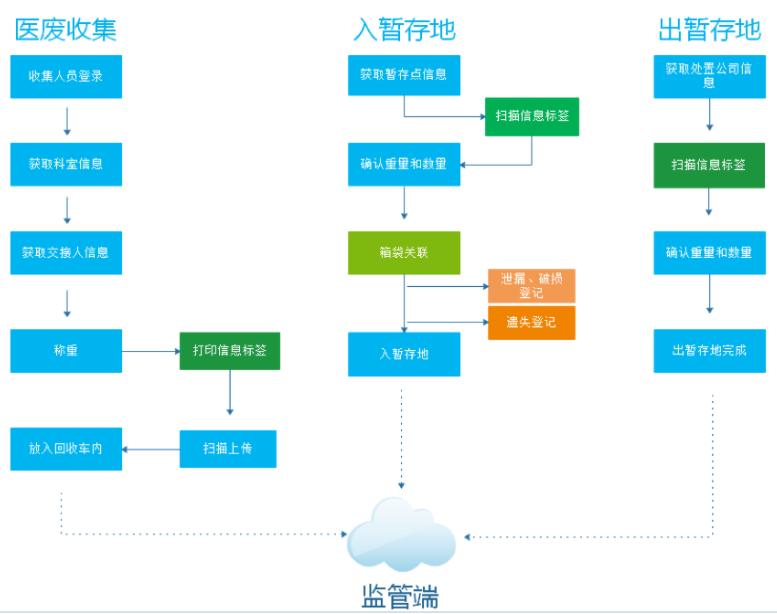 医废收集

收集人员登录

获取科室信息

获取交接人信息

称重

打印信息标签

扫描上传

放入回收车内

入暂存地

获取暂存点信息

扫描信息标签

确认重量和数量

箱袋关联

泄漏、破损登记

遗失登记

入暂存地

出暂存地

获取处置公司信息

扫描信息标签

确认重量和数量

出暂存地完成

监管端